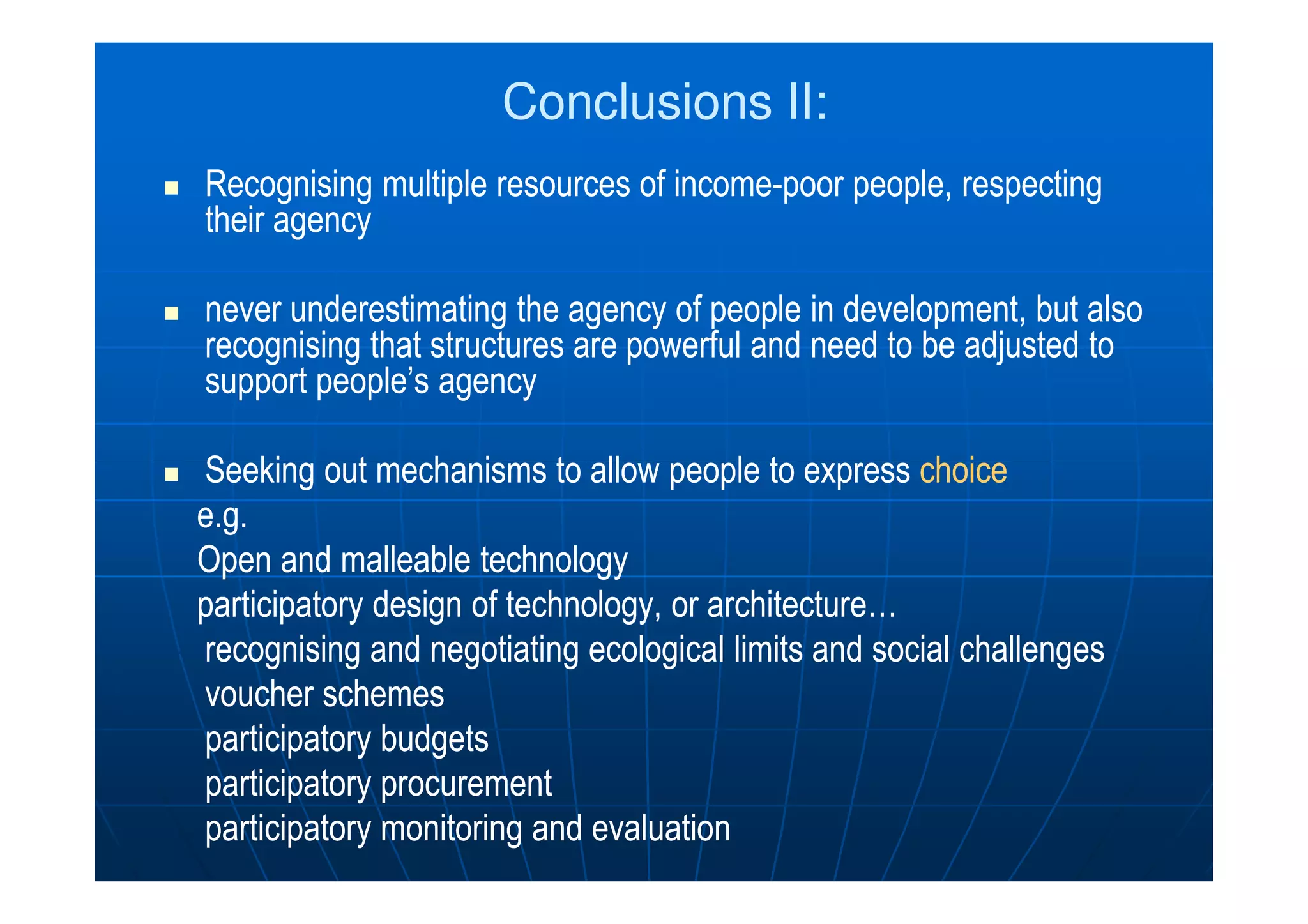 Conclusions II:

■ Recognising multiple resources of income-poor people, respecting their agency

■ never underestimating the agency of people in development, but also recognising that structures are powerful and need to be adjusted to support people's agency

■ Seeking out mechanisms to allow people to express choice
e.g.
Open and malleable technology
participatory design of technology, or architecture…
recognising and negotiating ecological limits and social challenges
voucher schemes
participatory budgets
participatory procurement
participatory monitoring and evaluation